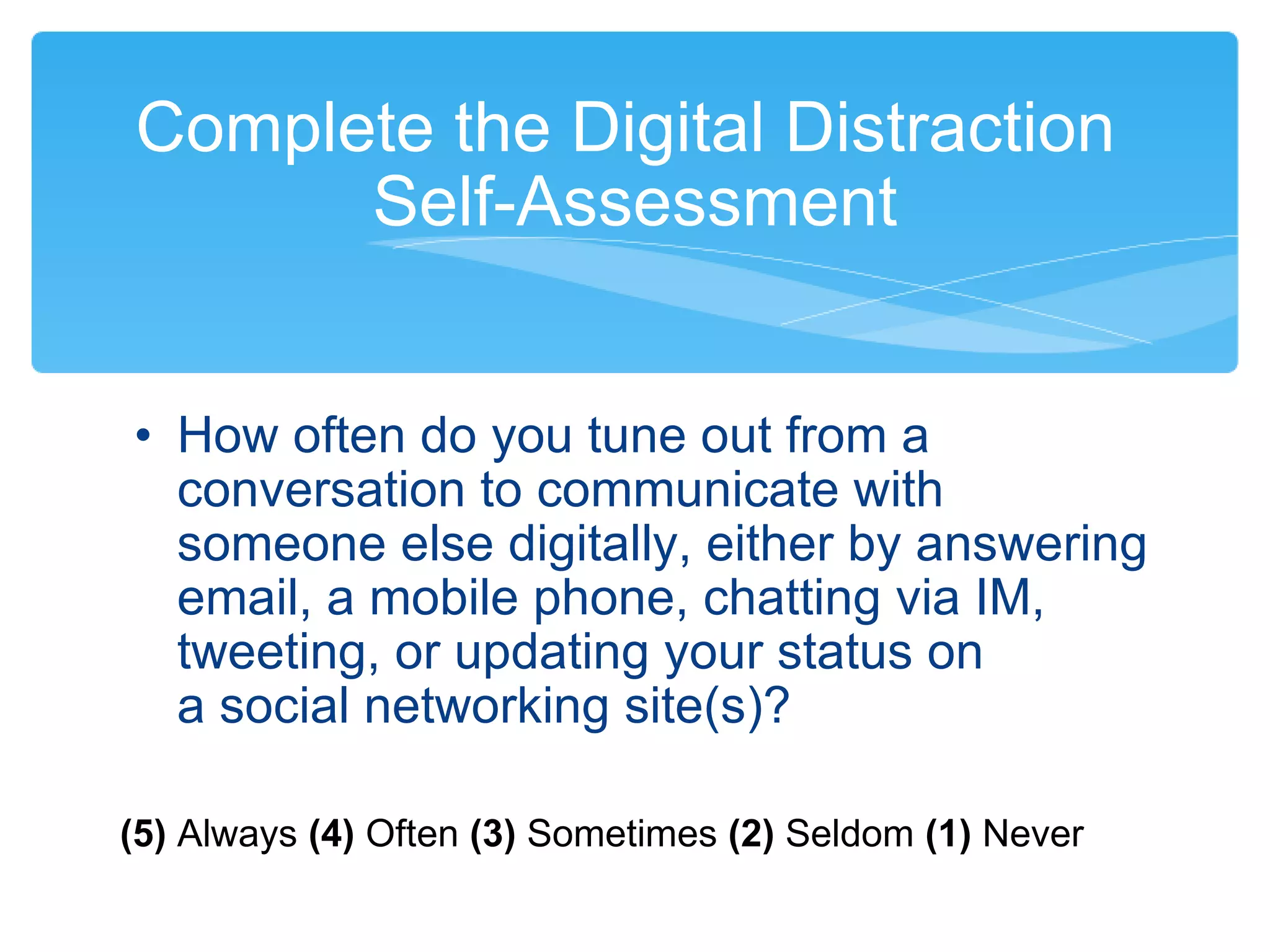 Complete the Digital Distraction Self-Assessment

• How often do you tune out from a conversation to communicate with someone else digitally, either by answering email, a mobile phone, chatting via IM, tweeting, or updating your status on a social networking site(s)?

(5) Always (4) Often (3) Sometimes (2) Seldom (1) Never